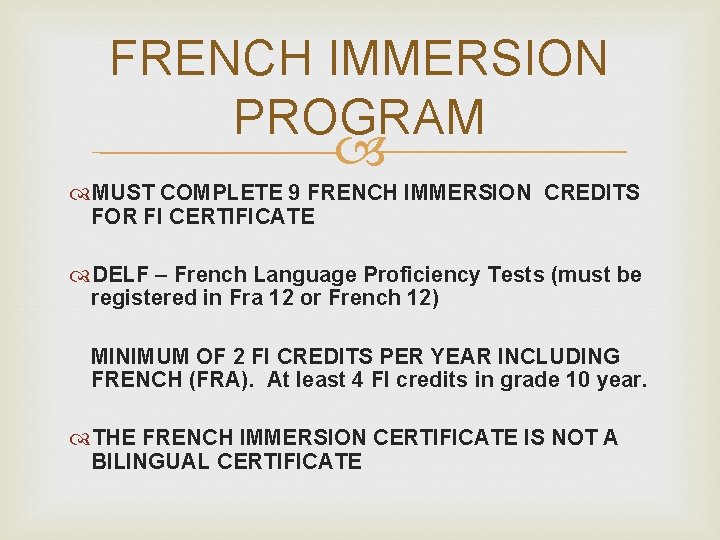 FRENCH IMMERSION PROGRAM

MUST COMPLETE 9 FRENCH IMMERSION CREDITS FOR FI CERTIFICATE

DELF – French Language Proficiency Tests (must be registered in Fra 12 or French 12)

MINIMUM OF 2 FI CREDITS PER YEAR INCLUDING FRENCH (FRA). At least 4 FI credits in grade 10 year.

THE FRENCH IMMERSION CERTIFICATE IS NOT A BILINGUAL CERTIFICATE